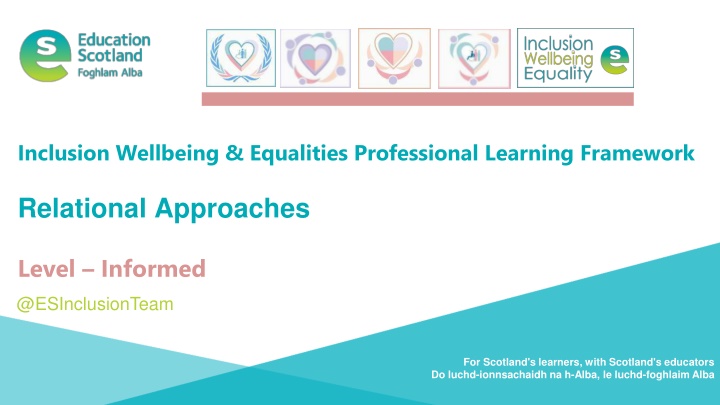 Education Scotland
Foghlam Alba

Inclusion
Wellbeing
Equality

Inclusion Wellbeing & Equalities Professional Learning Framework

Relational Approaches

Level – Informed

@ESInclusionTeam

For Scotland's learners, with Scotland's educators
Do luchd-ionnsachaidh na h-Alba, le luchd-foghlaim Alba